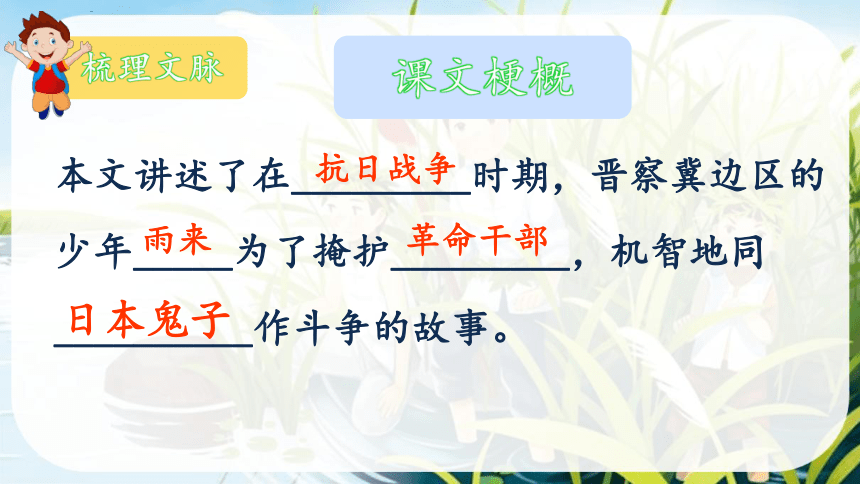 梳理文脉

课文梗概

本文讲述了在抗日战争时期，晋察冀边区的少年雨来为了掩护革命干部，机智地同日本鬼子作斗争的故事。